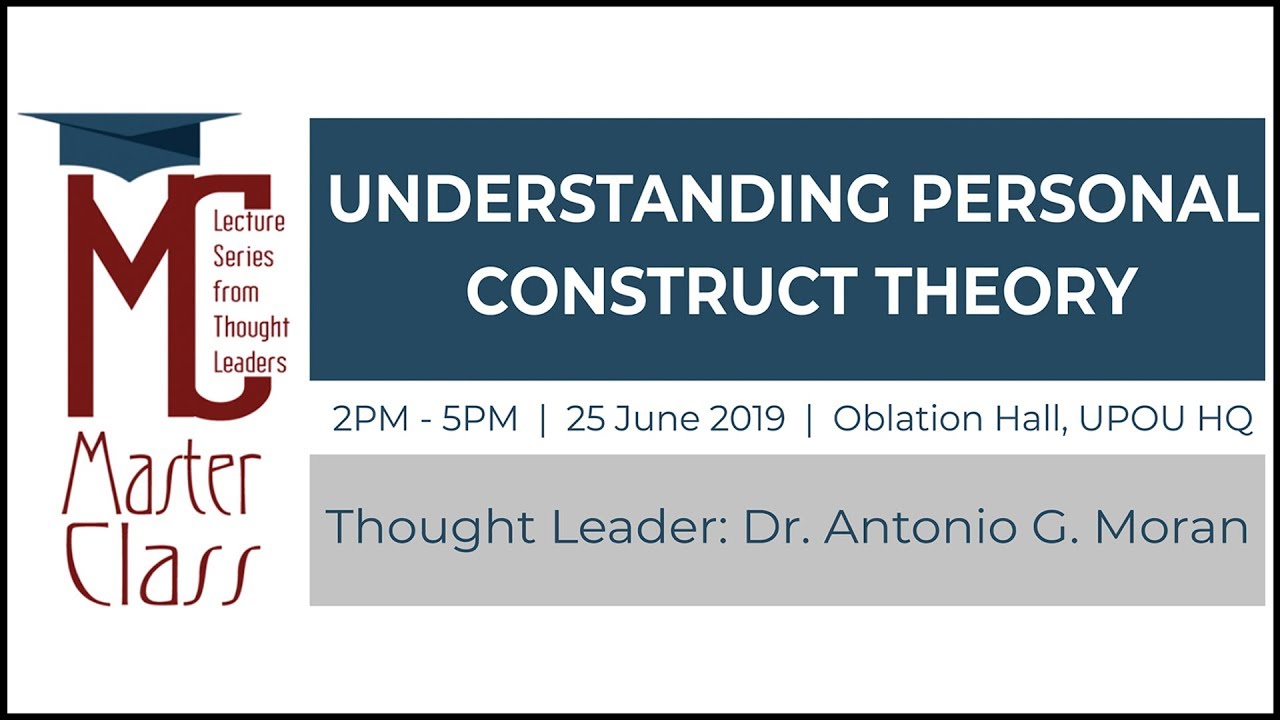 MC
Lecture Series from Thought Leaders
Master Class

UNDERSTANDING PERSONAL CONSTRUCT THEORY

2PM - 5PM | 25 June 2019 | Oblation Hall, UPOU HQ

Thought Leader: Dr. Antonio G. Moran